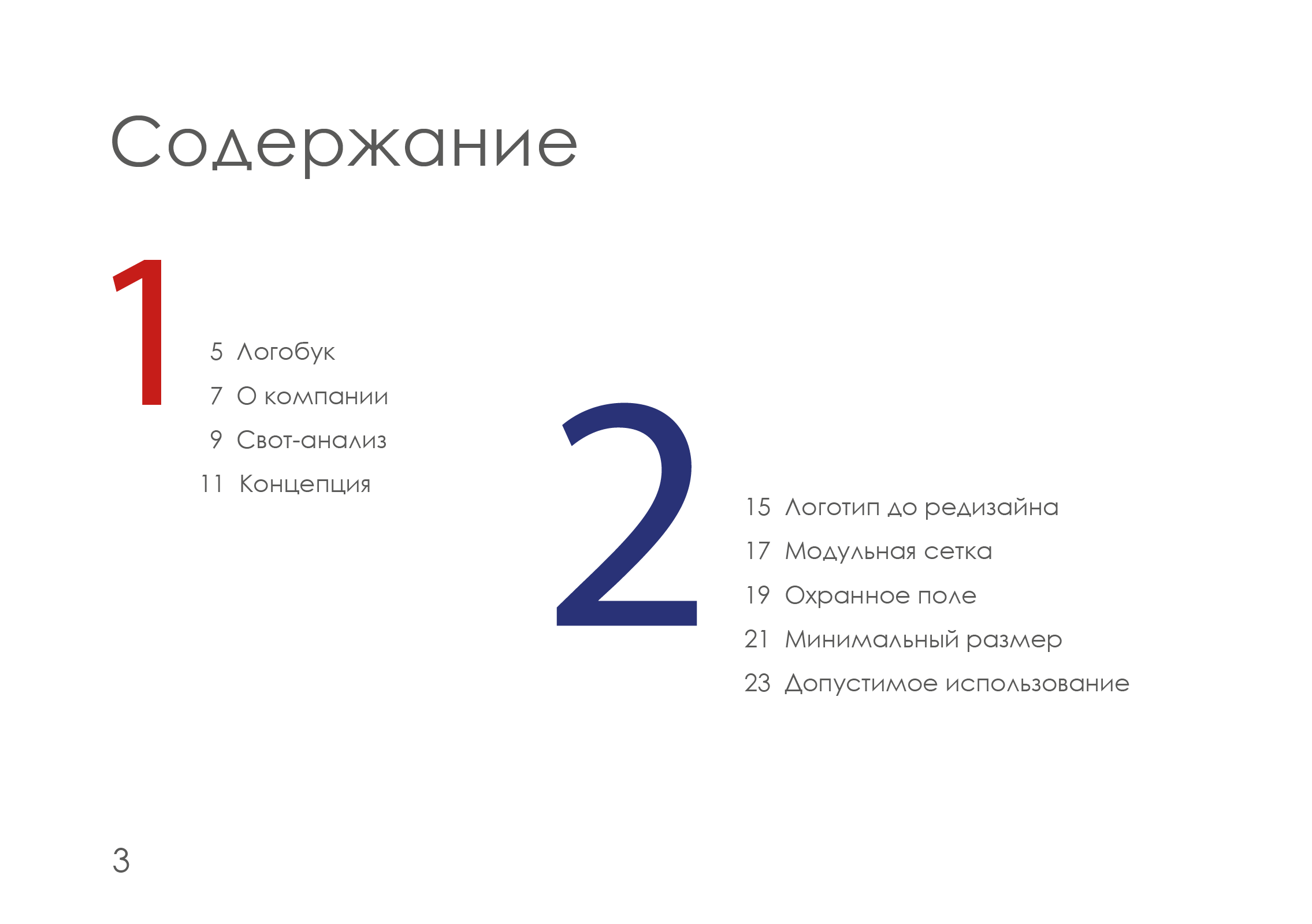 Содержание

1

5 Логобук
7 О компании
9 Свот-анализ
11 Концепция

2

15 Логотип до редизайна
17 Модульная сетка
19 Охранное поле
21 Минимальный размер
23 Допустимое использование

3